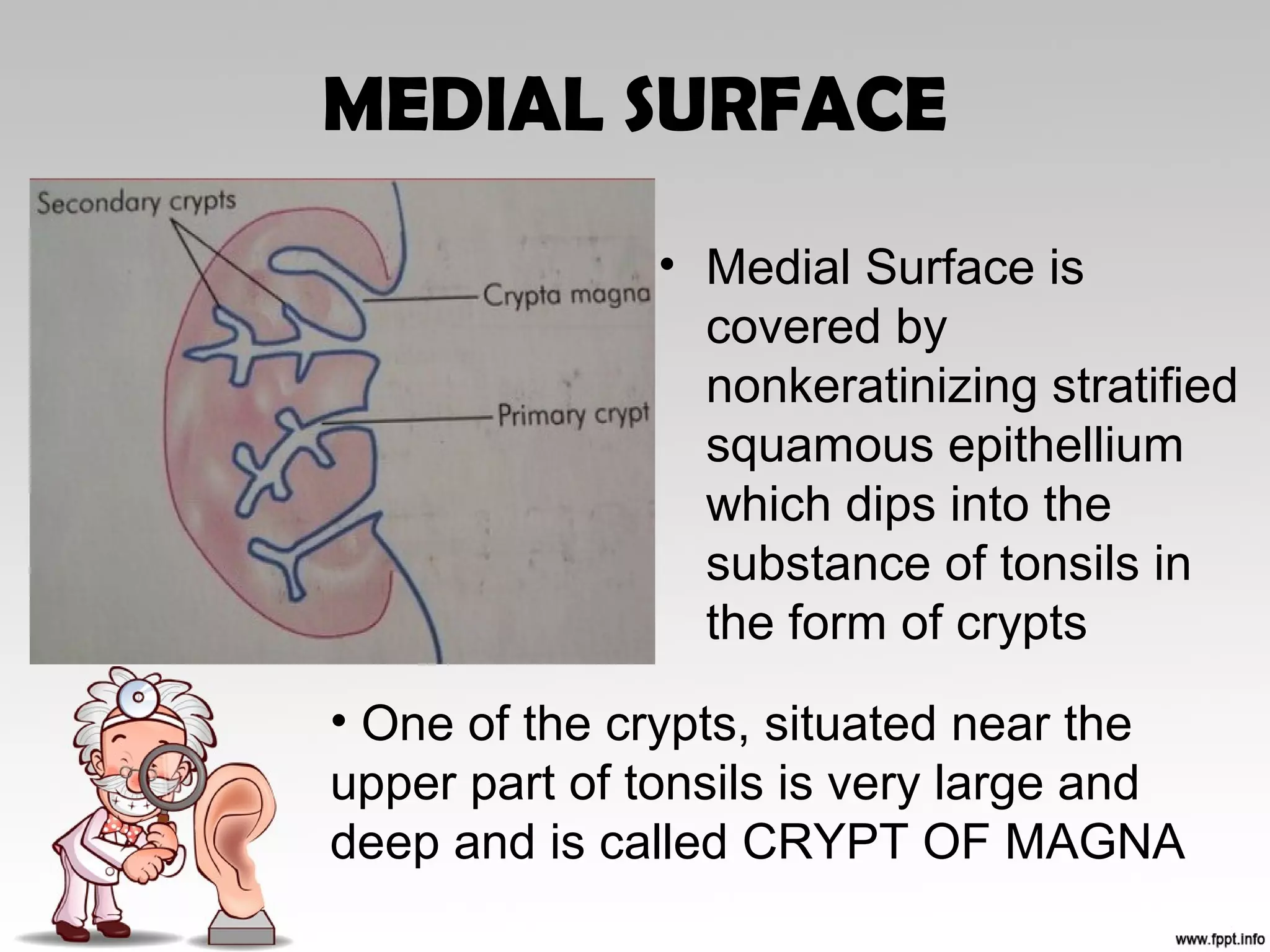 MEDIAL SURFACE

Secondary crypts

Crypta magna

Primary crypt

• Medial Surface is covered by nonkeratinizing stratified squamous epithellium which dips into the substance of tonsils in the form of crypts

• One of the crypts, situated near the upper part of tonsils is very large and deep and is called CRYPT OF MAGNA

www.fppt.info